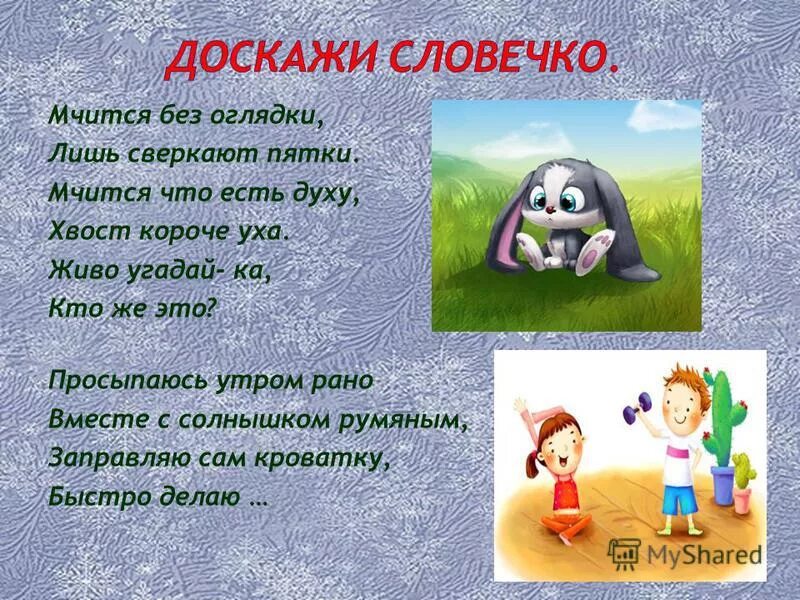 ДОСКАЖИ СЛОВЕЧКО.

Мчится без оглядки,
Лишь сверкают пятки.
Мчится что есть духу,
Хвост короче уха.
Живо угадай- ка,
Кто же это?

Просыпаюсь утром рано
Вместе с солнышком румяным,
Заправляю сам кроватку,
Быстро делаю …

MyShared